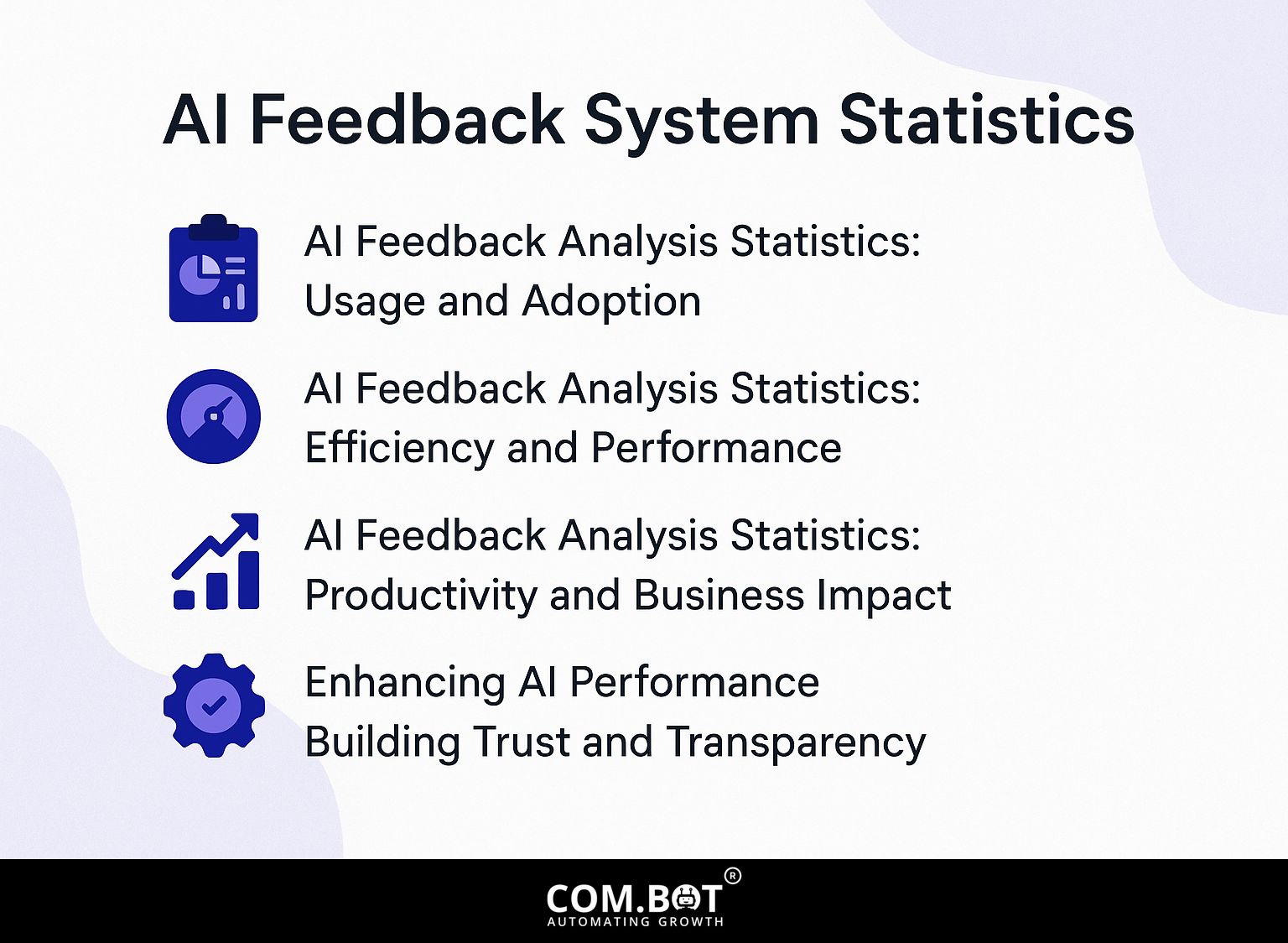 AI Feedback System Statistics

AI Feedback Analysis Statistics: Usage and Adoption

AI Feedback Analysis Statistics: Efficiency and Performance

AI Feedback Analysis Statistics: Productivity and Business Impact

Enhancing AI Performance
Building Trust and Transparency

COM.BOT®
AUTOMATING GROWTH